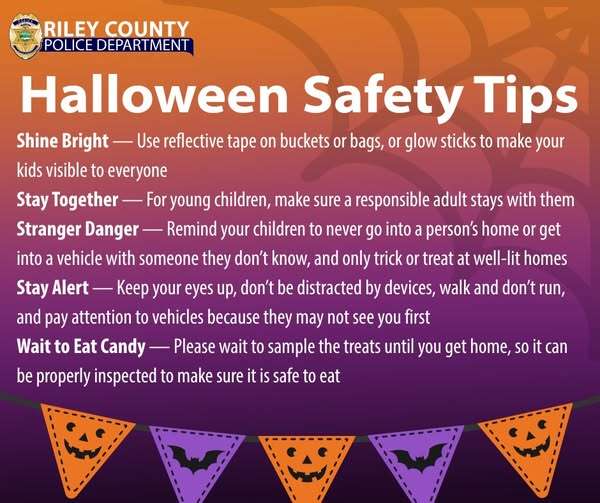 RILEY COUNTY
POLICE DEPARTMENT

Halloween Safety Tips

Shine Bright — Use reflective tape on buckets or bags, or glow sticks to make your kids visible to everyone

Stay Together — For young children, make sure a responsible adult stays with them

Stranger Danger — Remind your children to never go into a person's home or get into a vehicle with someone they don't know, and only trick or treat at well-lit homes

Stay Alert — Keep your eyes up, don't be distracted by devices, walk and don't run, and pay attention to vehicles because they may not see you first

Wait to Eat Candy — Please wait to sample the treats until you get home, so it can be properly inspected to make sure it is safe to eat